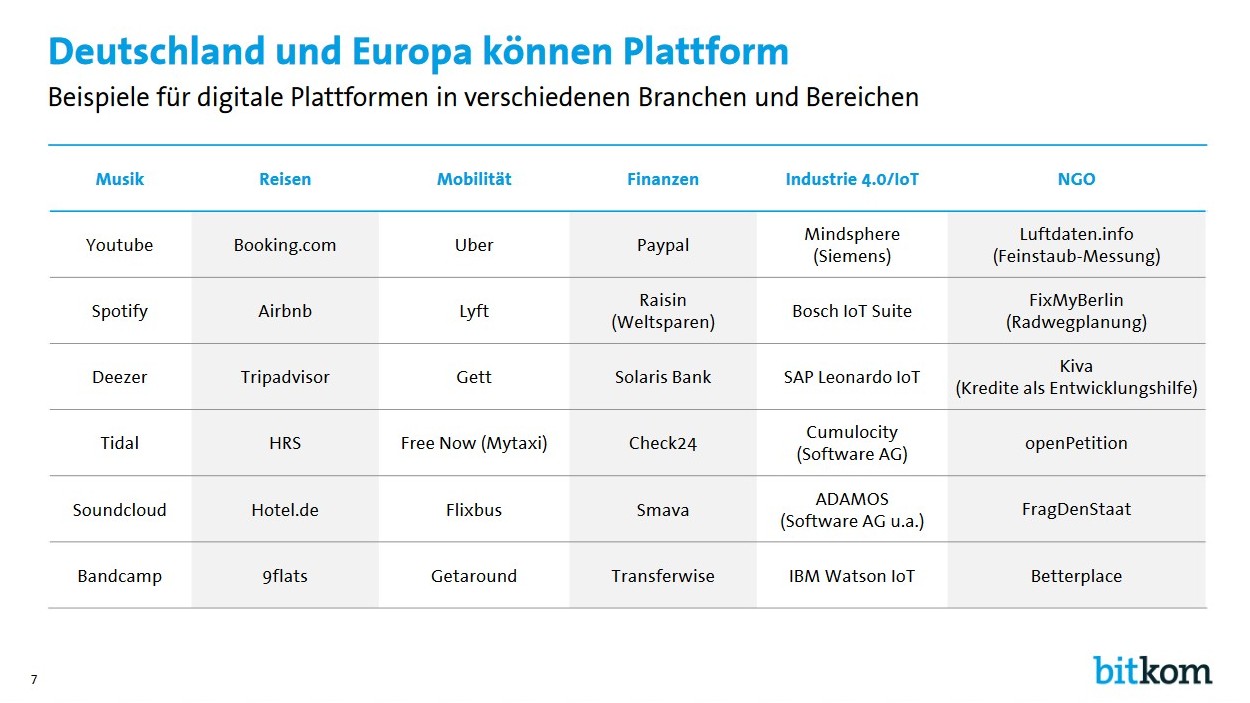 Deutschland und Europa können Plattform
Beispiele für digitale Plattformen in verschiedenen Branchen und Bereichen

| Musik | Reisen | Mobilität | Finanzen | Industrie 4.0/IoT | NGO |
|---|---|---|---|---|---|
| Youtube | Booking.com | Uber | Paypal | Mindsphere (Siemens) | Luftdaten.info (Feinstaub-Messung) |
| Spotify | Airbnb | Lyft | Raisin (Weltsparen) | Bosch IoT Suite | FixMyBerlin (Radwegplanung) |
| Deezer | Tripadvisor | Gett | Solaris Bank | SAP Leonardo IoT | Kiva (Kredite als Entwicklungshilfe) |
| Tidal | HRS | Free Now (Mytaxi) | Check24 | Cumulocity (Software AG) | openPetition |
| Soundcloud | Hotel.de | Flixbus | Smava | ADAMOS (Software AG u.a.) | FragDenStaat |
| Bandcamp | 9flats | Getaround | Transferwise | IBM Watson IoT | Betterplace |

7

bitkom